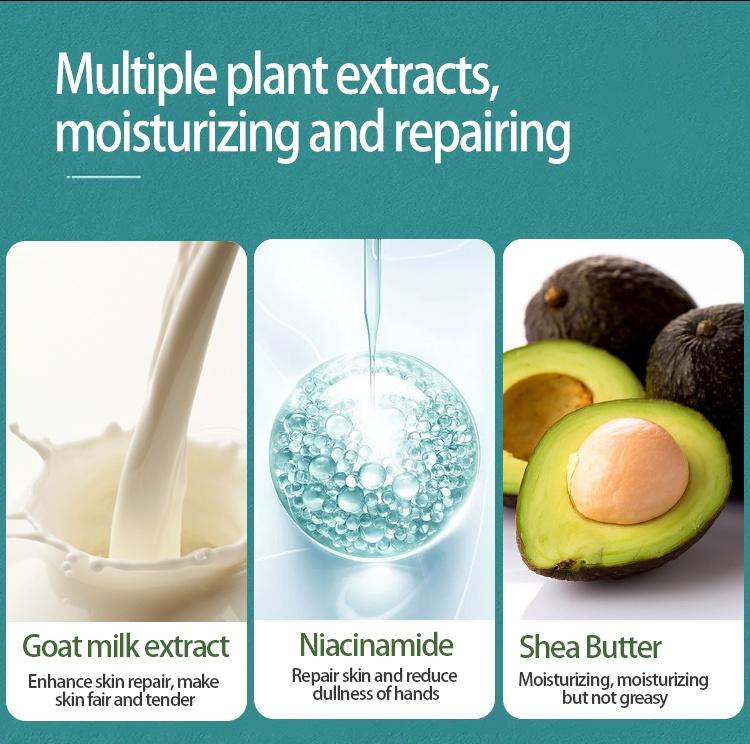 Multiple plant extracts, moisturizing and repairing

Goat milk extract
Enhance skin repair, make skin fair and tender

Niacinamide
Repair skin and reduce dullness of hands

Shea Butter
Moisturizing, moisturizing but not greasy